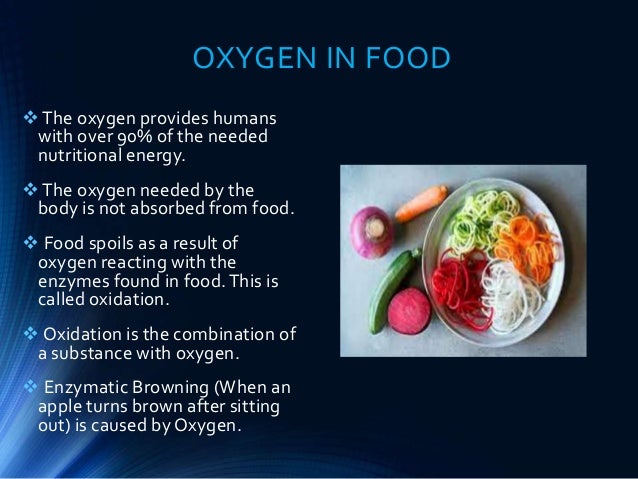 OXYGEN IN FOOD

❖ The oxygen provides humans with over 90% of the needed nutritional energy.

❖ The oxygen needed by the body is not absorbed from food.

❖ Food spoils as a result of oxygen reacting with the enzymes found in food. This is called oxidation.

❖ Oxidation is the combination of a substance with oxygen.

❖ Enzymatic Browning (When an apple turns brown after sitting out) is caused by Oxygen.